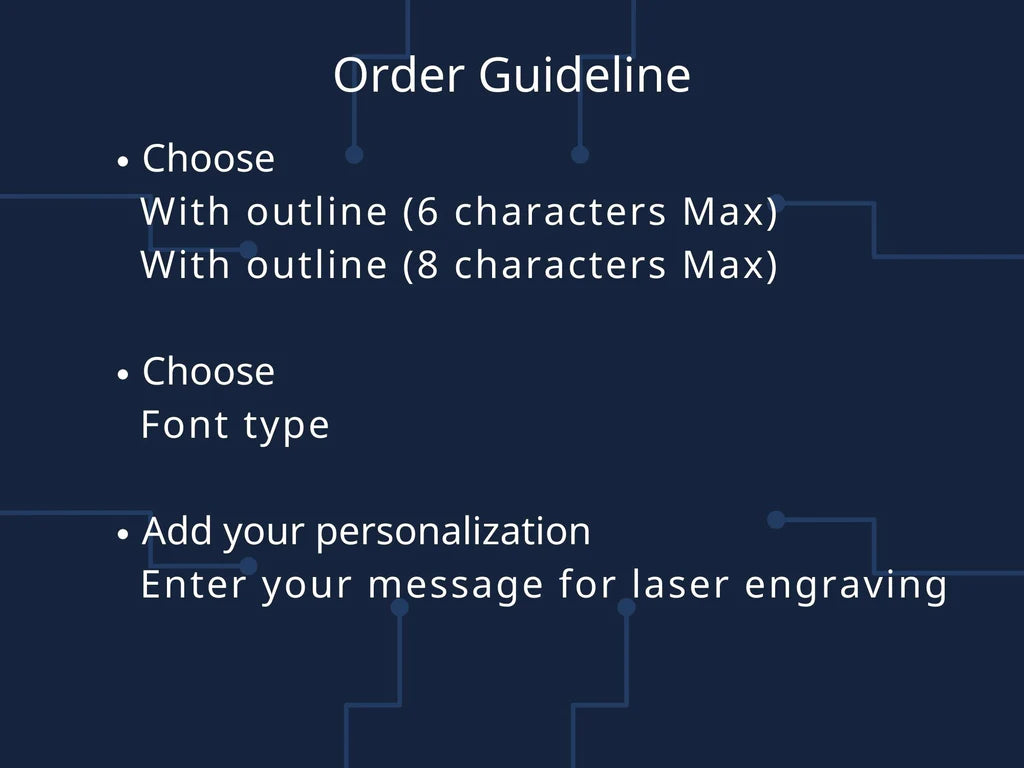 Order Guideline

• Choose
With outline (6 characters Max)
With outline (8 characters Max)

• Choose
Font type

• Add your personalization
Enter your message for laser engraving